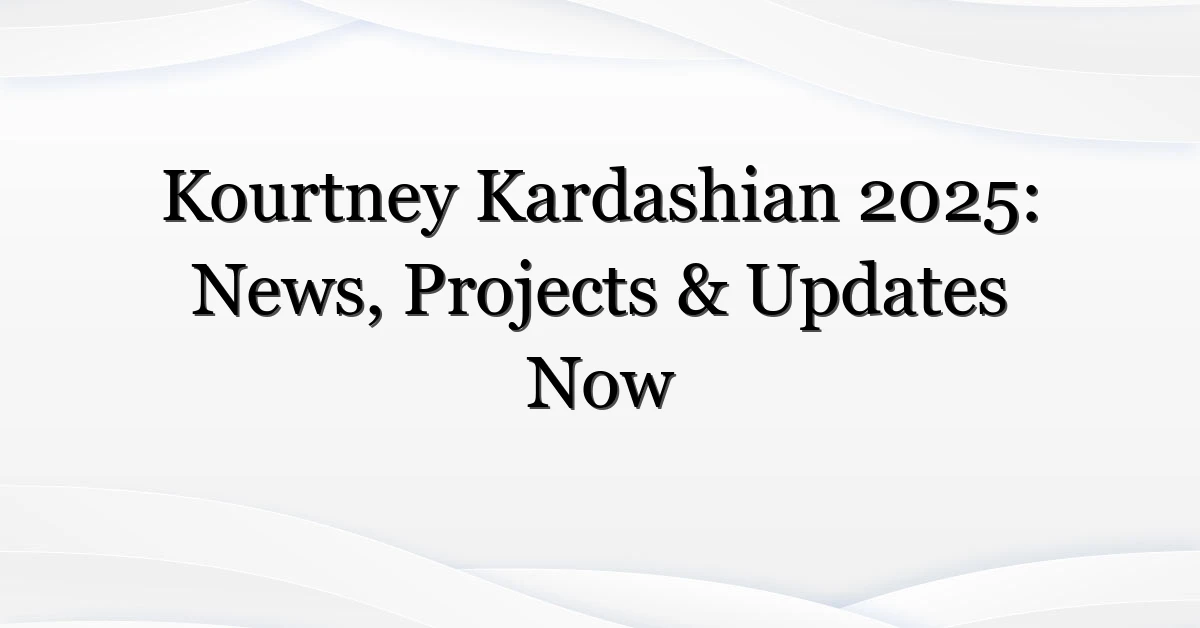 Kourtney Kardashian 2025: News, Projects & Updates Now